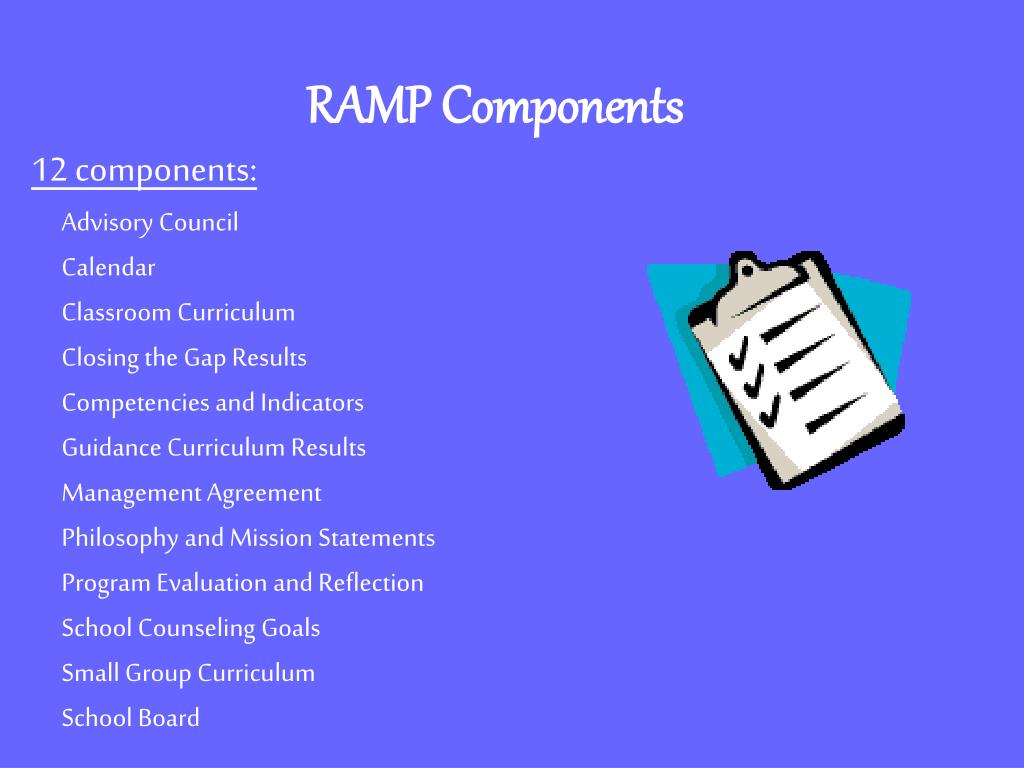 RAMP Components

12 components:

Advisory Council
Calendar
Classroom Curriculum
Closing the Gap Results
Competencies and Indicators
Guidance Curriculum Results
Management Agreement
Philosophy and Mission Statements
Program Evaluation and Reflection
School Counseling Goals
Small Group Curriculum
School Board